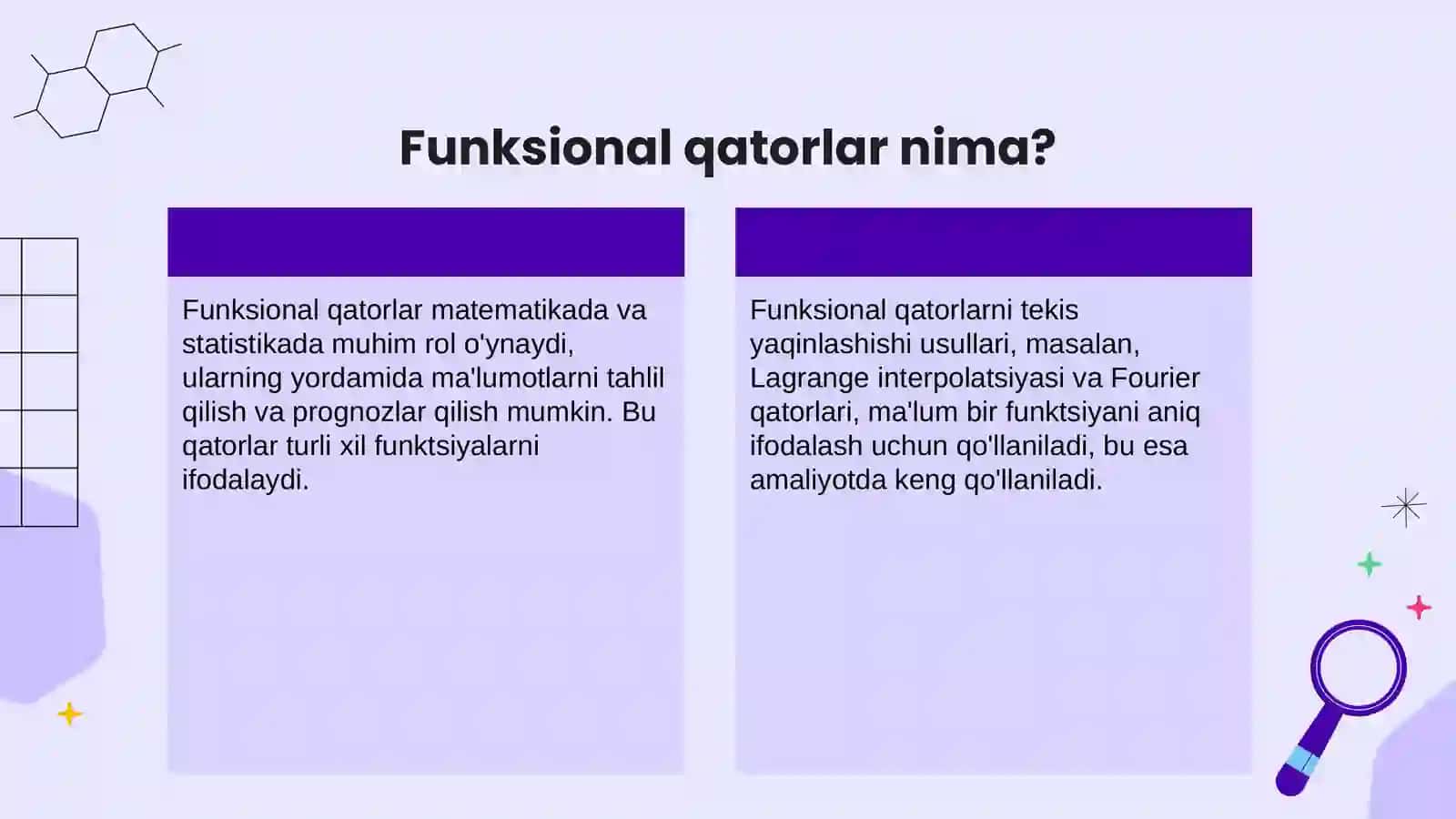 Funksional qatorlar nima?

Funksional qatorlar matematikada va statistikada muhim rol o'ynaydi, ularning yordamida ma'lumotlarni tahlil qilish va prognozlar qilish mumkin. Bu qatorlar turli xil funktsiyalarni ifodalaydi.

Funksional qatorlarni tekis yaqinlashishi usullari, masalan, Lagrange interpolatsiyasi va Fourier qatorlari, ma'lum bir funktsiyani aniq ifodalash uchun qo'llaniladi, bu esa amaliyotda keng qo'llaniladi.